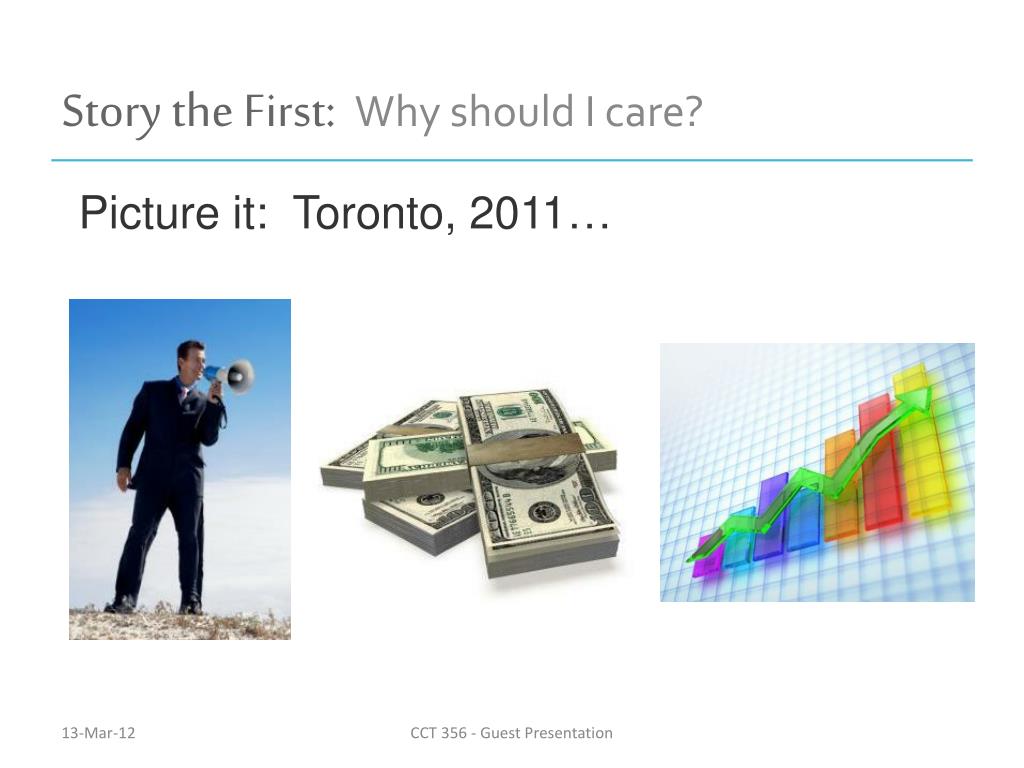 Story the First: Why should I care?

Picture it: Toronto, 2011…

13-Mar-12

CCT 356 - Guest Presentation